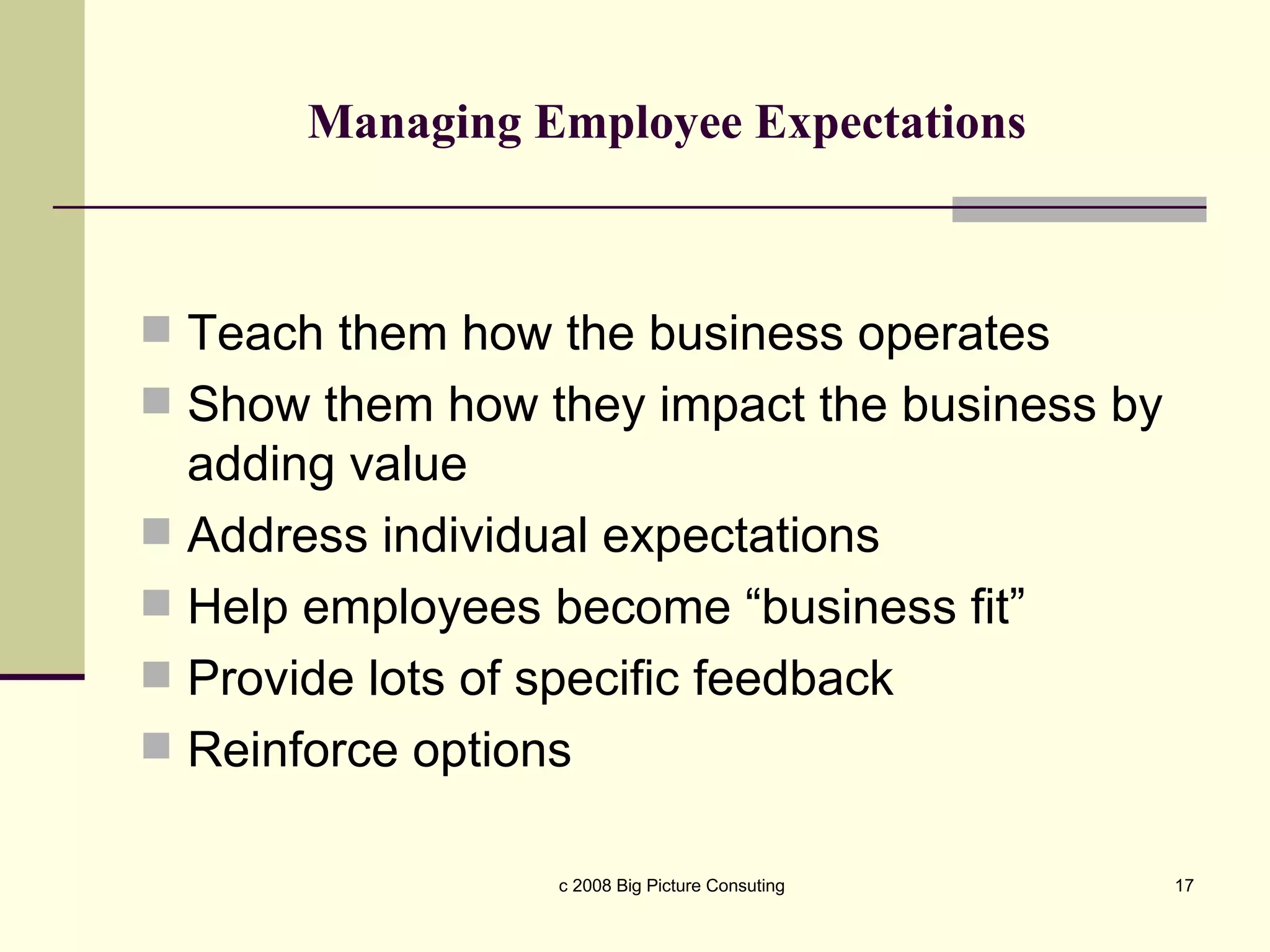 Managing Employee Expectations

- Teach them how the business operates
- Show them how they impact the business by adding value
- Address individual expectations
- Help employees become “business fit”
- Provide lots of specific feedback
- Reinforce options

c 2008 Big Picture Consuting

17